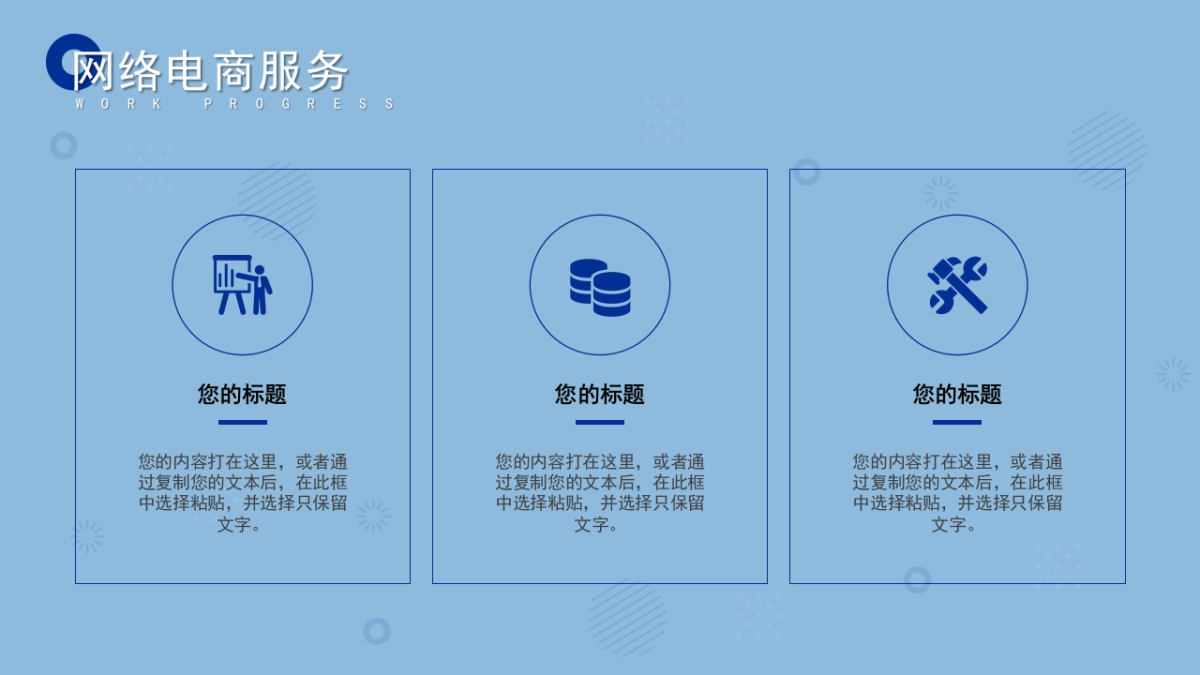 网络电商服务
WORK PROGRESS

您的标题

您的内容打在这里，或者通过复制您的文本后，在此框中选择粘贴，并选择只保留文字。

您的标题

您的内容打在这里，或者通过复制您的文本后，在此框中选择粘贴，并选择只保留文字。

您的标题

您的内容打在这里，或者通过复制您的文本后，在此框中选择粘贴，并选择只保留文字。